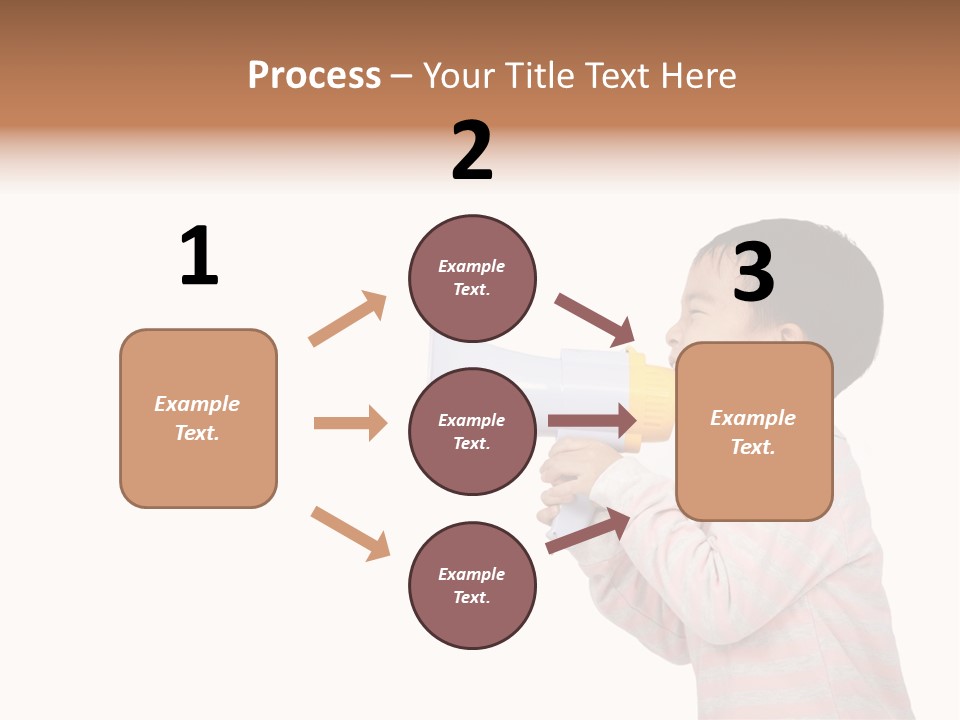 Process – Your Title Text Here

1

Example Text.

2

Example Text.

Example Text.

Example Text.

3

Example Text.